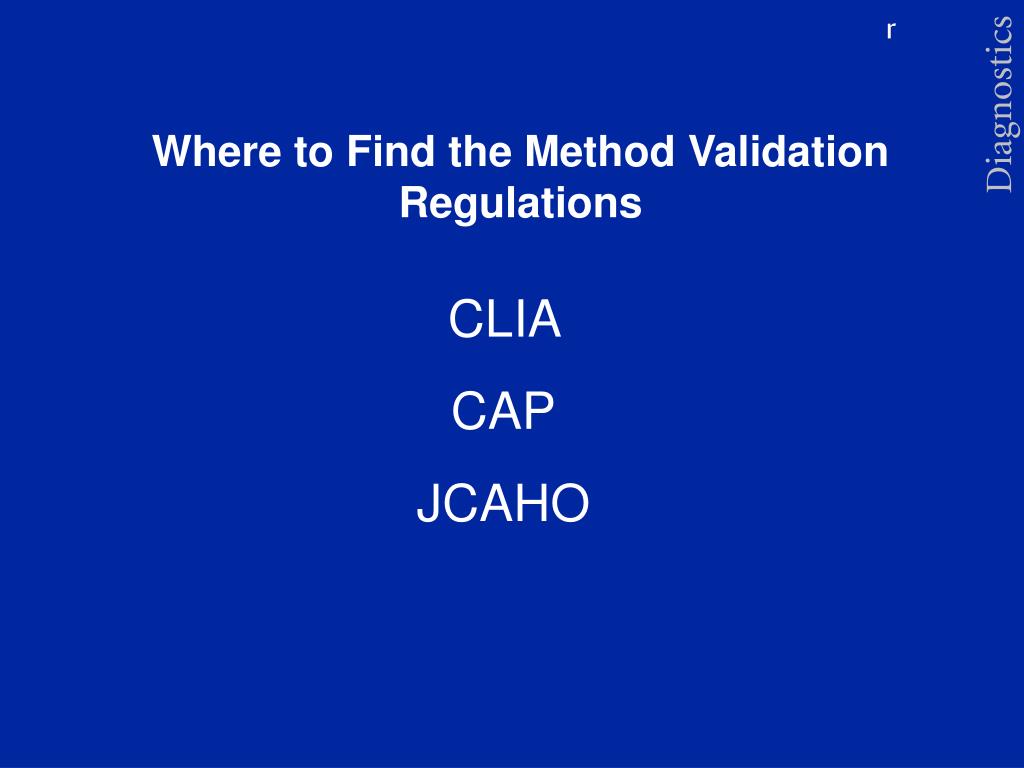 r

Diagnostics

Where to Find the Method Validation Regulations

CLIA

CAP

JCAHO